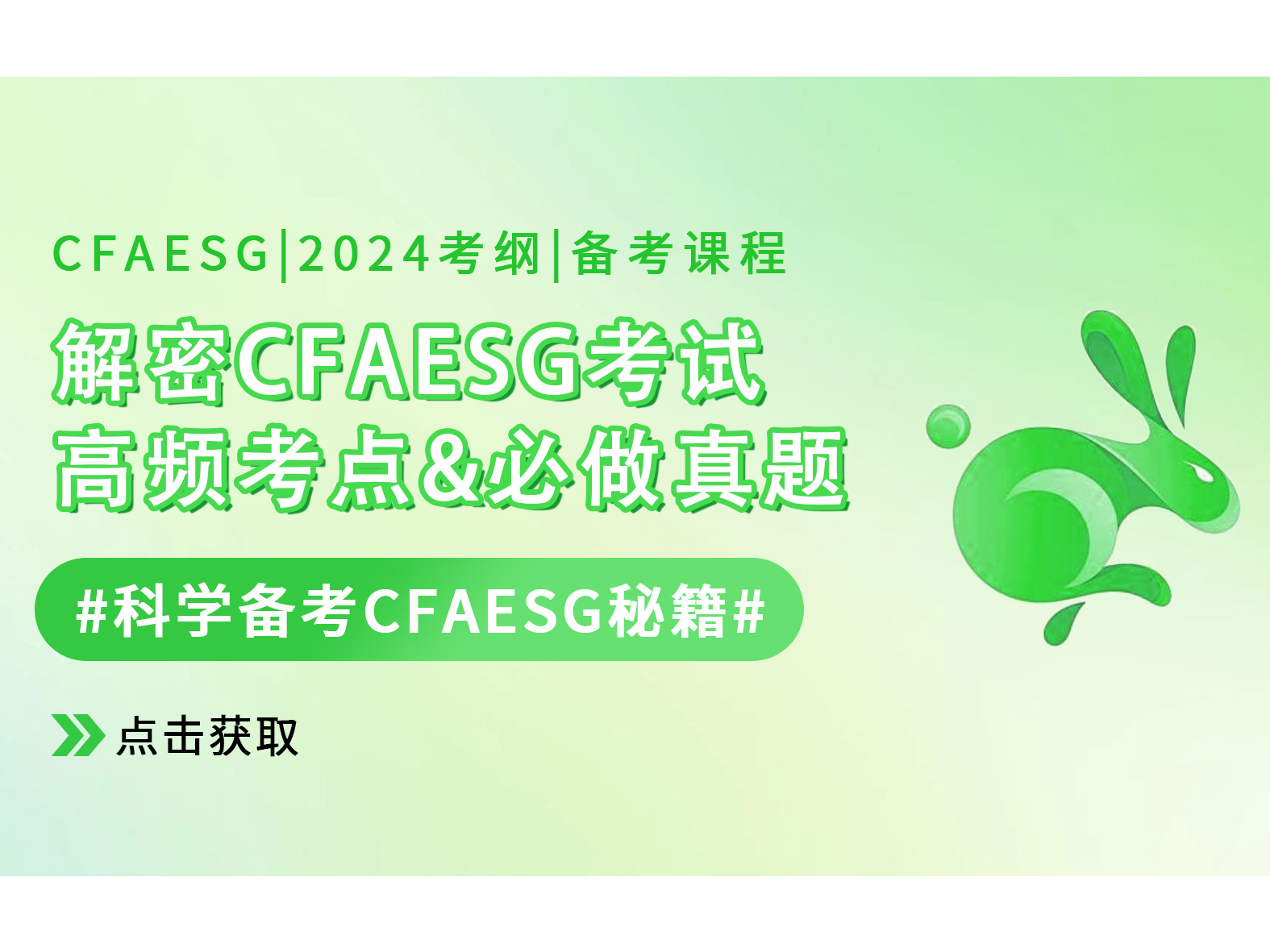 CFAESG|2024考纲|备考课程

解密CFAESG考试
高频考点&必做真题

#科学备考CFAESG秘籍#

点击获取